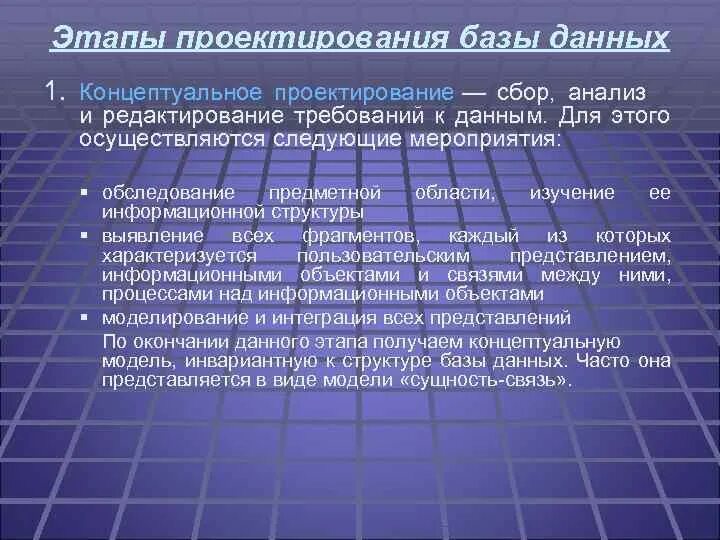 Этапы проектирования базы данных

1. Концептуальное проектирование — сбор, анализ и редактирование требований к данным. Для этого осуществляются следующие мероприятия:

▪ обследование предметной области, изучение ее информационной структуры
▪ выявление всех фрагментов, каждый из которых характеризуется пользовательским представлением, информационными объектами и связями между ними, процессами над информационными объектами
▪ моделирование и интеграция всех представлений

По окончании данного этапа получаем концептуальную модель, инвариантную к структуре базы данных. Часто она представляется в виде модели «сущность-связь».